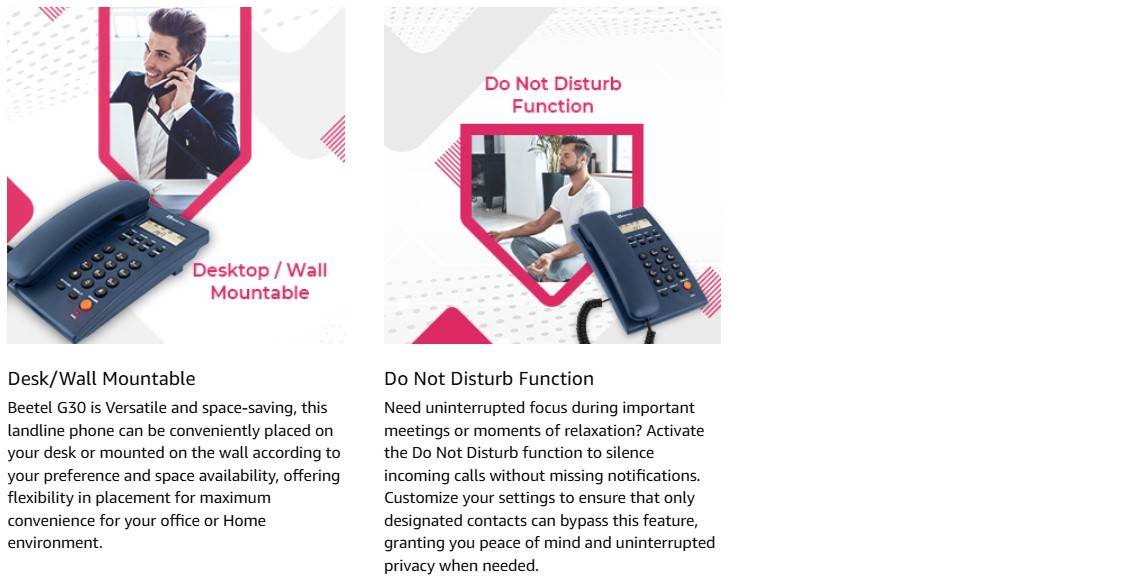 Desktop / Wall Mountable

Desk/Wall Mountable

Beetel G30 is Versatile and space-saving, this landline phone can be conveniently placed on your desk or mounted on the wall according to your preference and space availability, offering flexibility in placement for maximum convenience for your office or Home environment.

Do Not Disturb Function

Do Not Disturb Function

Need uninterrupted focus during important meetings or moments of relaxation? Activate the Do Not Disturb function to silence incoming calls without missing notifications. Customize your settings to ensure that only designated contacts can bypass this feature, granting you peace of mind and uninterrupted privacy when needed.